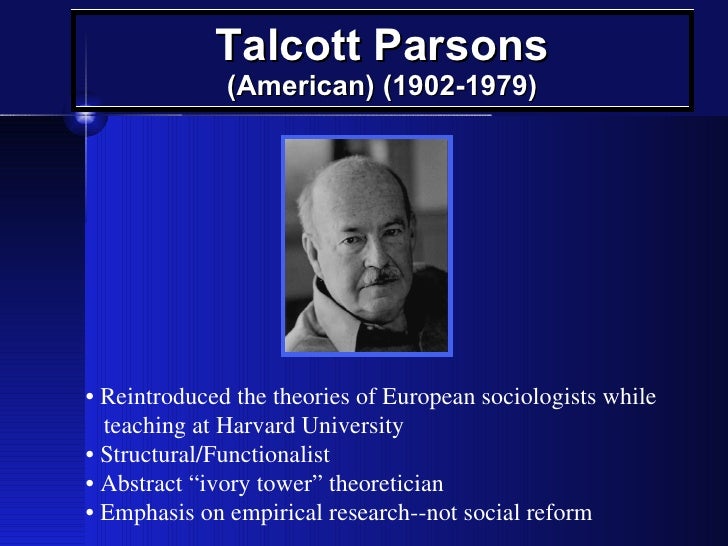 Talcott Parsons
(American) (1902-1979)

• Reintroduced the theories of European sociologists while teaching at Harvard University
• Structural/Functionalist
• Abstract “ivory tower” theoretician
• Emphasis on empirical research--not social reform